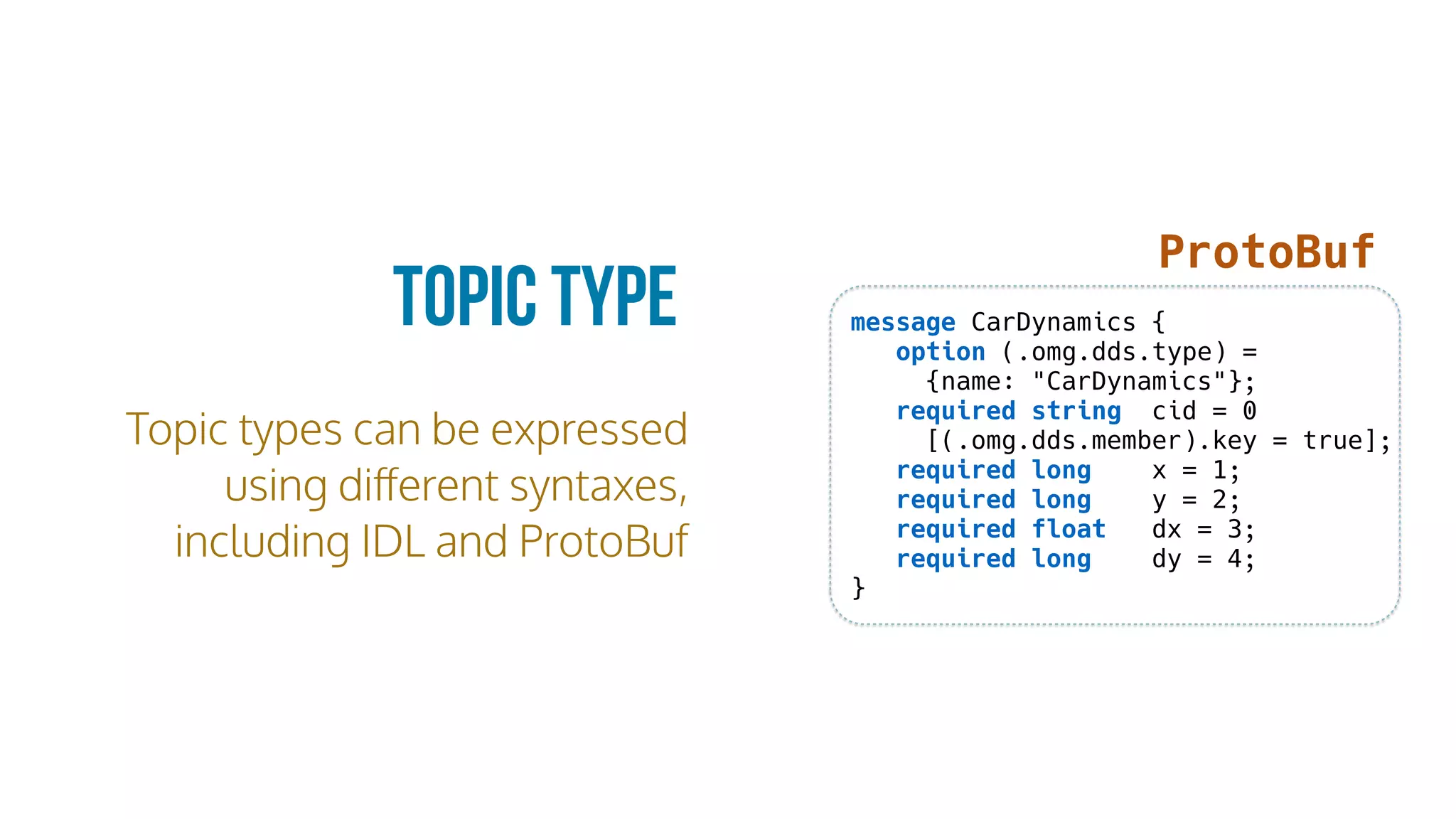 TOPIC TYPE

Topic types can be expressed using different syntaxes, including IDL and ProtoBuf

ProtoBuf

message CarDynamics {
option (.omg.dds.type) =
{name: "CarDynamics"};
required string cid = 0
[(.omg.dds.member).key = true];
required long x = 1;
required long y = 2;
required float dx = 3;
required long dy = 4;
}